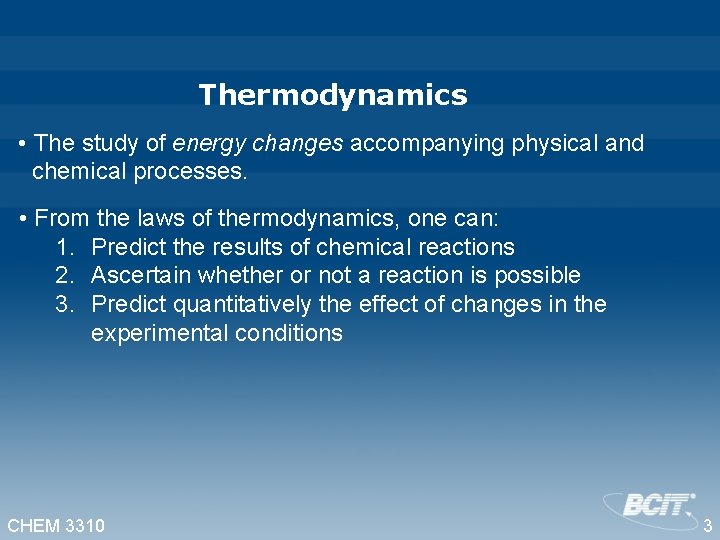 Thermodynamics

• The study of energy changes accompanying physical and chemical processes.

• From the laws of thermodynamics, one can:
1. Predict the results of chemical reactions
2. Ascertain whether or not a reaction is possible
3. Predict quantitatively the effect of changes in the experimental conditions

CHEM 3310

BCIT

3